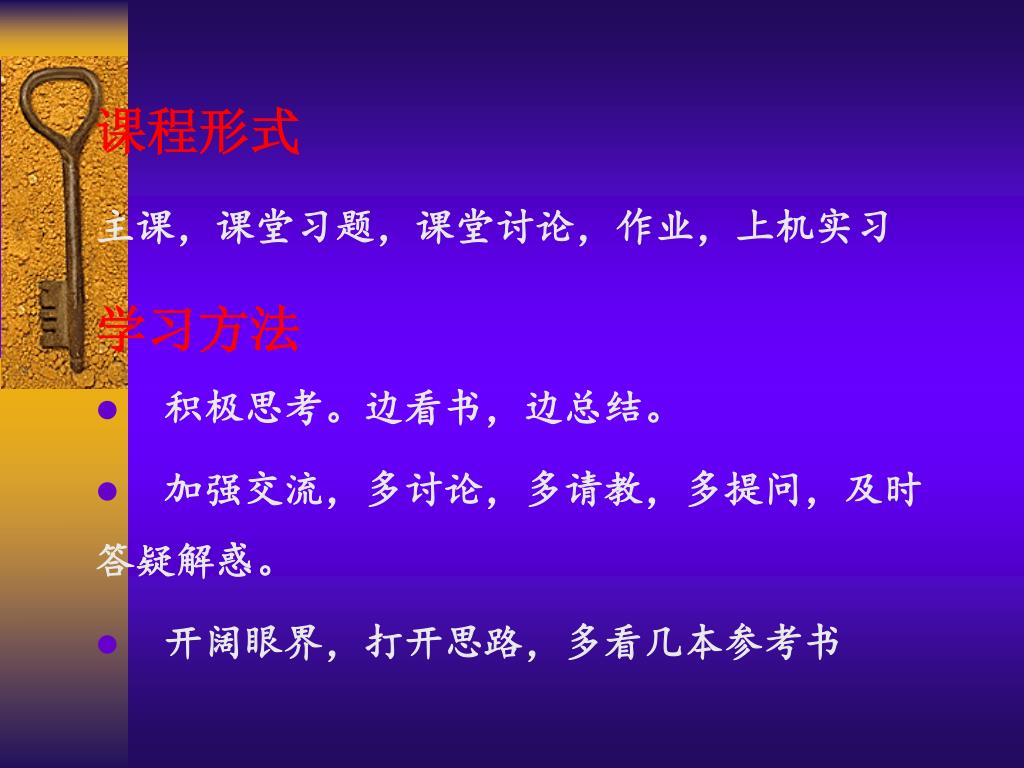 课程形式

主课，课堂习题，课堂讨论，作业，上机实习

学习方法

● 积极思考。边看书，边总结。

● 加强交流，多讨论，多请教，多提问，及时答疑解惑。

● 开阔眼界，打开思路，多看几本参考书